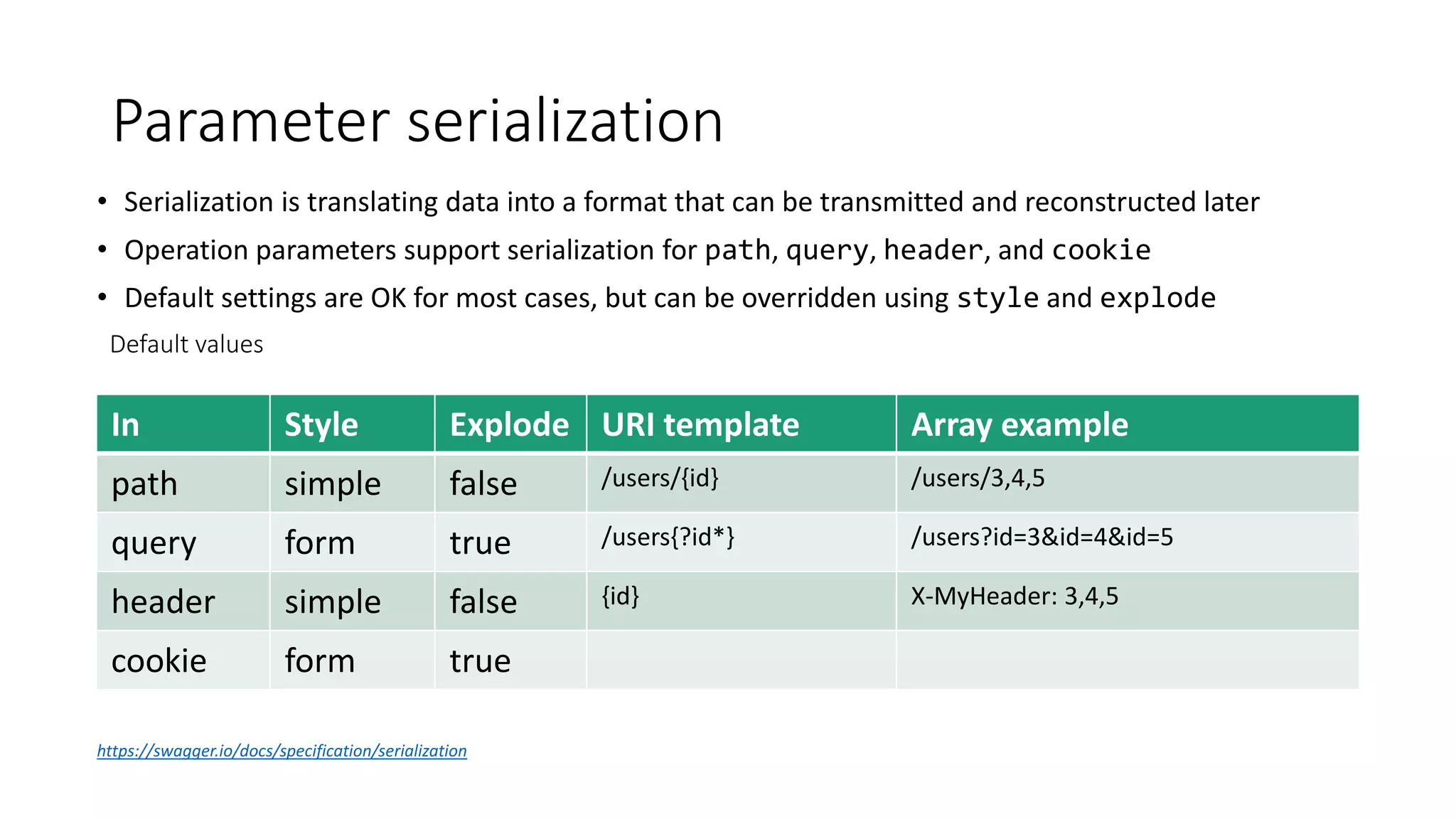 Parameter serialization

• Serialization is translating data into a format that can be transmitted and reconstructed later
• Operation parameters support serialization for path, query, header, and cookie
• Default settings are OK for most cases, but can be overridden using style and explode

Default values

| In | Style | Explode | URI template | Array example |
|---|---|---|---|---|
| path | simple | false | /users/{id} | /users/3,4,5 |
| query | form | true | /users{?id*} | /users?id=3&id=4&id=5 |
| header | simple | false | {id} | X-MyHeader: 3,4,5 |
| cookie | form | true | | |

https://swagger.io/docs/specification/serialization